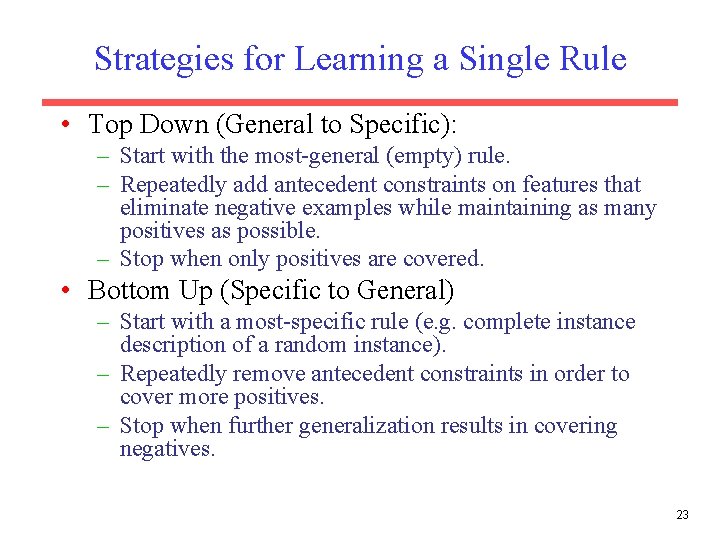 Strategies for Learning a Single Rule

• Top Down (General to Specific):
  – Start with the most-general (empty) rule.
  – Repeatedly add antecedent constraints on features that eliminate negative examples while maintaining as many positives as possible.
  – Stop when only positives are covered.
• Bottom Up (Specific to General)
  – Start with a most-specific rule (e.g. complete instance description of a random instance).
  – Repeatedly remove antecedent constraints in order to cover more positives.
  – Stop when further generalization results in covering negatives.

23